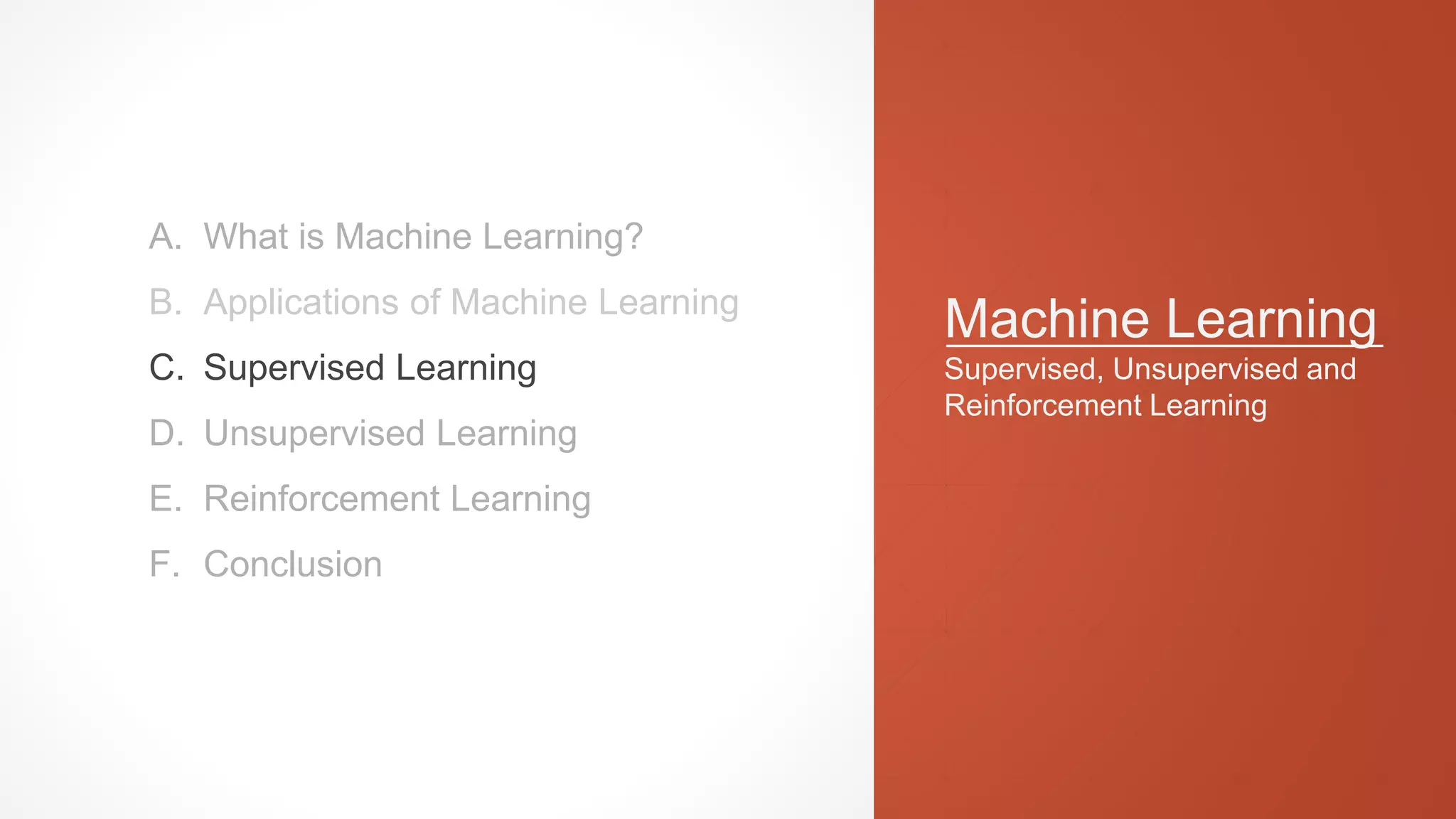 A. What is Machine Learning?
B. Applications of Machine Learning
C. Supervised Learning
D. Unsupervised Learning
E. Reinforcement Learning
F. Conclusion

Machine Learning
Supervised, Unsupervised and Reinforcement Learning